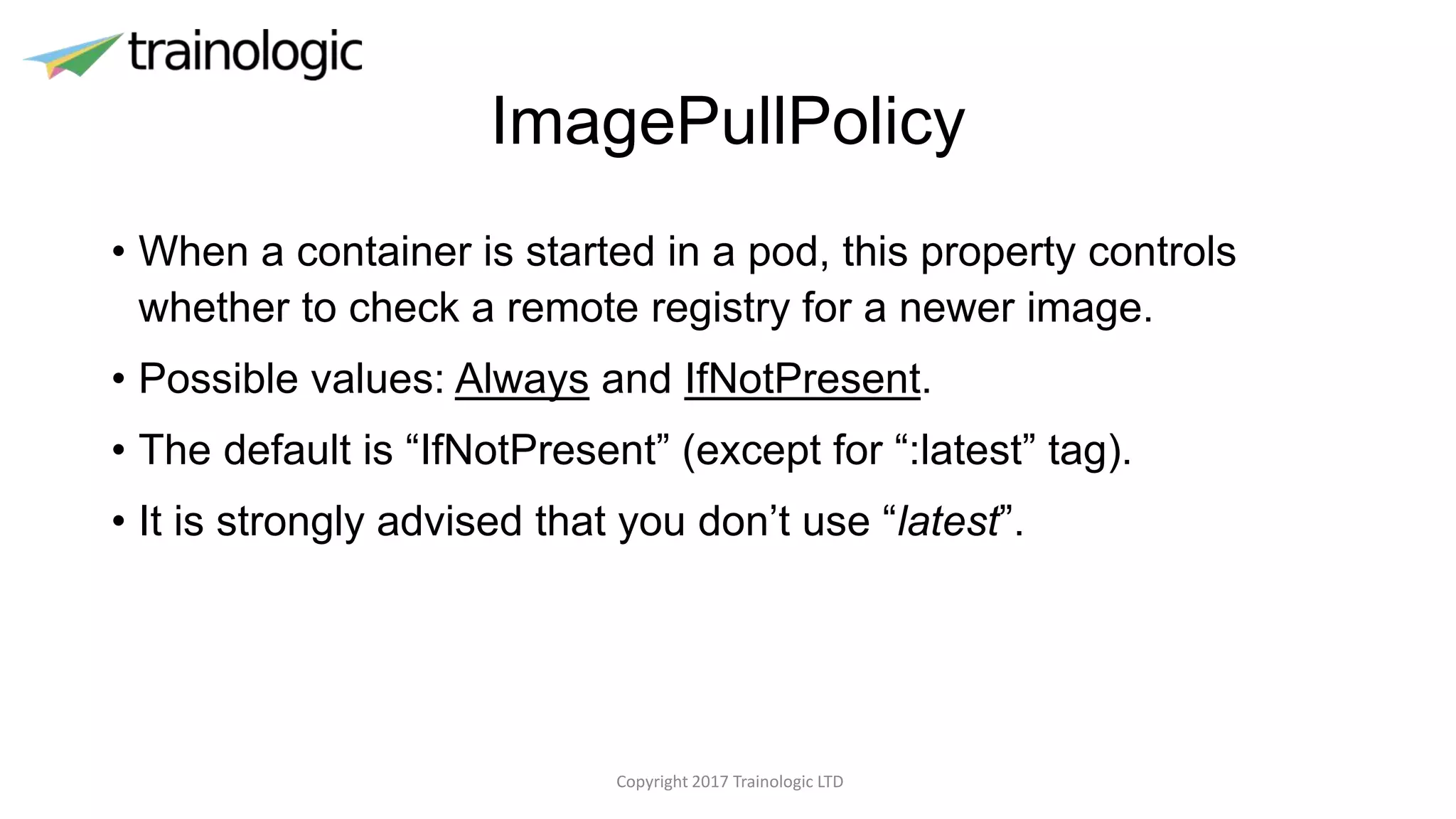 trainologic

ImagePullPolicy

• When a container is started in a pod, this property controls whether to check a remote registry for a newer image.

• Possible values: Always and IfNotPresent.

• The default is “IfNotPresent” (except for “:latest” tag).

• It is strongly advised that you don’t use “latest”.

Copyright 2017 Trainologic LTD